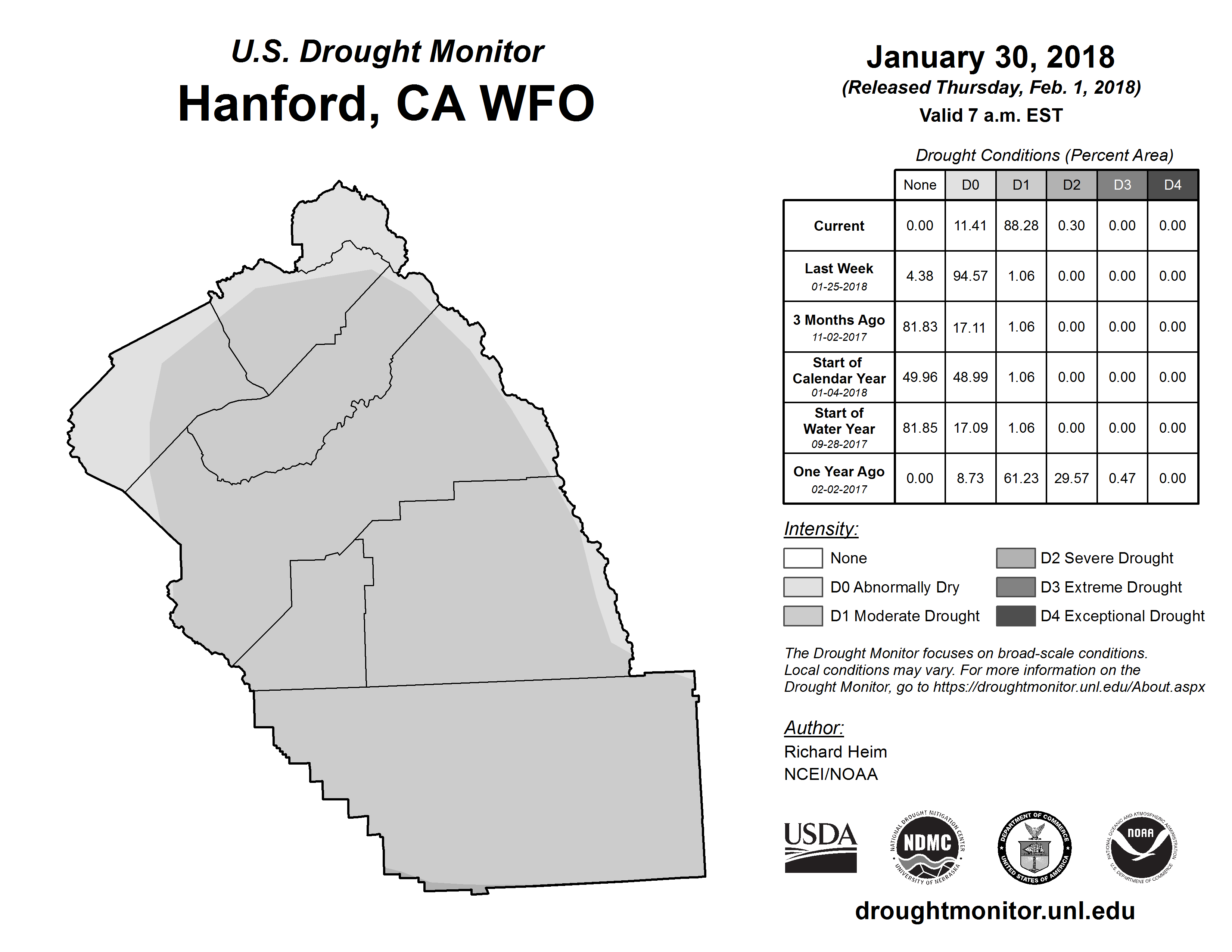 U.S. Drought Monitor
Hanford, CA WFO

January 30, 2018
(Released Thursday, Feb. 1, 2018)
Valid 7 a.m. EST

Drought Conditions (Percent Area)

| | None | D0 | D1 | D2 | D3 | D4 |
|---|---|---|---|---|---|---|
| Current | 0.00 | 11.41 | 88.28 | 0.30 | 0.00 | 0.00 |
| Last Week 01-25-2018 | 4.38 | 94.57 | 1.06 | 0.00 | 0.00 | 0.00 |
| 3 Months Ago 11-02-2017 | 81.83 | 17.11 | 1.06 | 0.00 | 0.00 | 0.00 |
| Start of Calendar Year 01-04-2018 | 49.96 | 48.99 | 1.06 | 0.00 | 0.00 | 0.00 |
| Start of Water Year 09-28-2017 | 81.85 | 17.09 | 1.06 | 0.00 | 0.00 | 0.00 |
| One Year Ago 02-02-2017 | 0.00 | 8.73 | 61.23 | 29.57 | 0.47 | 0.00 |

Intensity:
None
D0 Abnormally Dry
D1 Moderate Drought
D2 Severe Drought
D3 Extreme Drought
D4 Exceptional Drought

The Drought Monitor focuses on broad-scale conditions. Local conditions may vary. For more information on the Drought Monitor, go to https://droughtmonitor.unl.edu/About.aspx

Author:
Richard Heim
NCEI/NOAA

USDA
NATIONAL DROUGHT MITIGATION CENTER NDMC UNIVERSITY OF NEBRASKA
DEPARTMENT OF COMMERCE UNITED STATES OF AMERICA
NATIONAL OCEANIC AND ATMOSPHERIC ADMINISTRATION NOAA U.S. DEPARTMENT OF COMMERCE

droughtmonitor.unl.edu